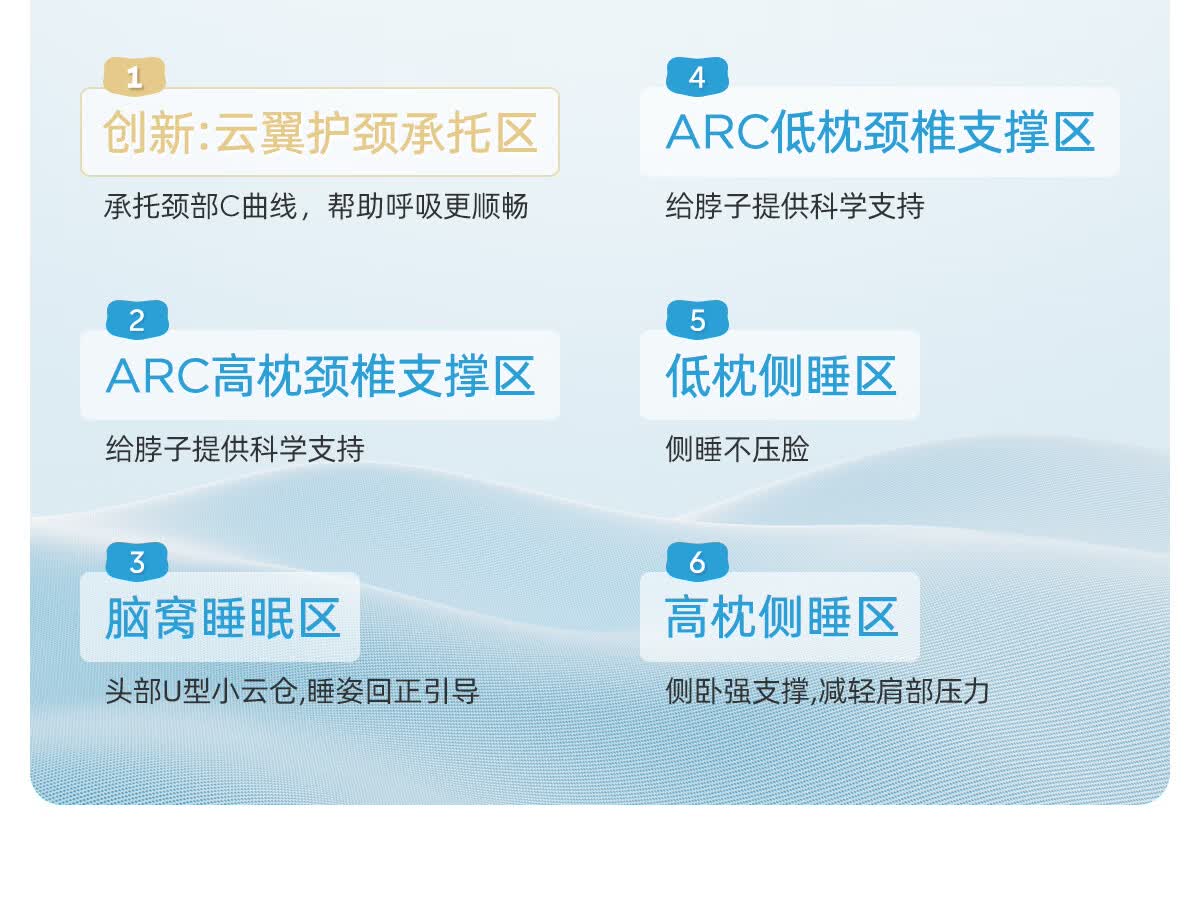 1
创新:云翼护颈承托区
承托颈部C曲线，帮助呼吸更顺畅

2
ARC高枕颈椎支撑区
给脖子提供科学支持

3
脑窝睡眠区
头部U型小云仓,睡姿回正引导

4
ARC低枕颈椎支撑区
给脖子提供科学支持

5
低枕侧睡区
侧睡不压脸

6
高枕侧睡区
侧卧强支撑,减轻肩部压力